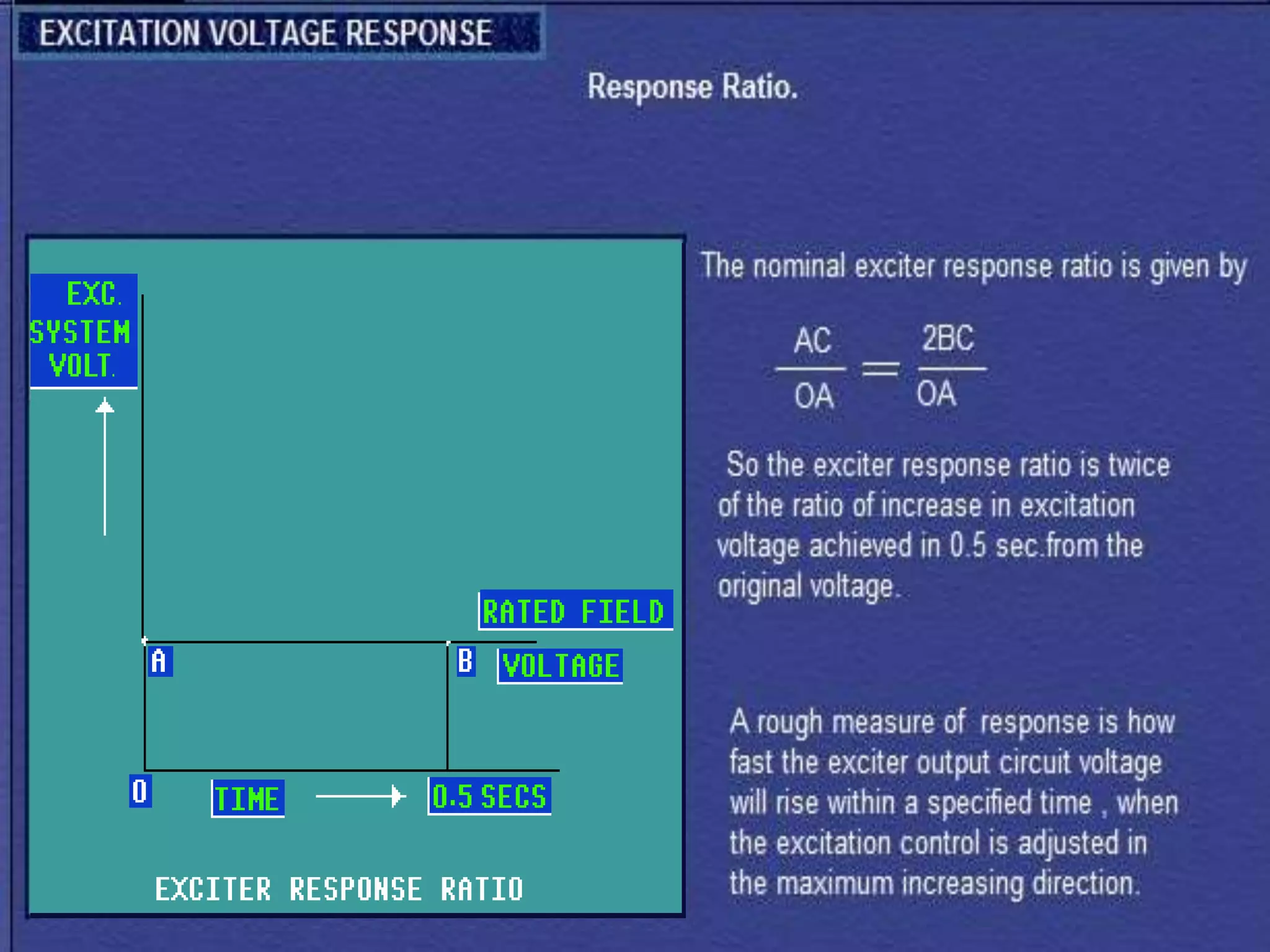 EXCITATION VOLTAGE RESPONSE

Response Ratio.

EXC. SYSTEM VOLT.

RATED FIELD

A

B

VOLTAGE

O

TIME

0.5 SECS

EXCITER RESPONSE RATIO

The nominal exciter response ratio is given by

$\frac{AC}{OA} = \frac{2BC}{OA}$

So the exciter response ratio is twice of the ratio of increase in excitation voltage achieved in 0.5 sec.from the original voltage.

A rough measure of response is how fast the exciter output circuit voltage will rise within a specified time , when the excitation control is adjusted in the maximum increasing direction.